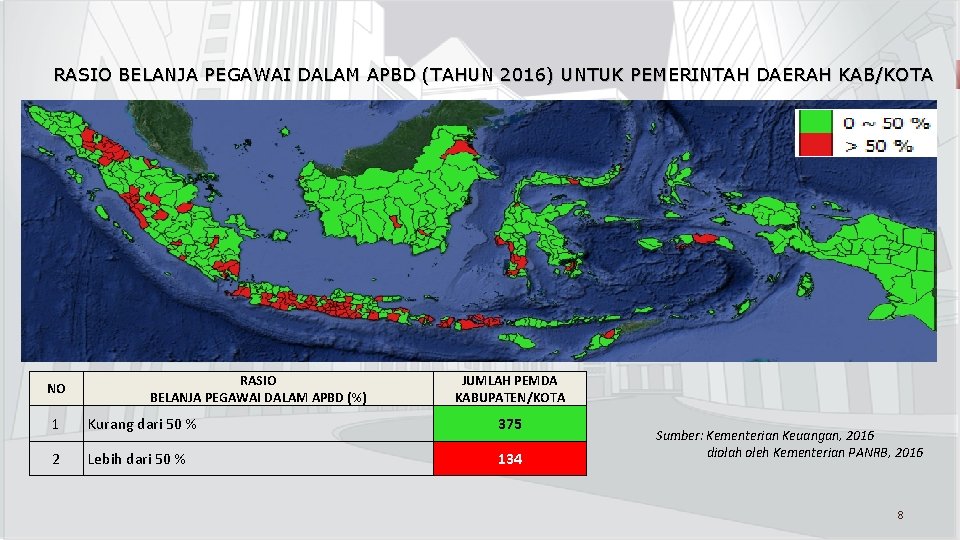 RASIO BELANJA PEGAWAI DALAM APBD (TAHUN 2016) UNTUK PEMERINTAH DAERAH KAB/KOTA

0 ~ 50 %
> 50 %

| NO | RASIO BELANJA PEGAWAI DALAM APBD (%) | JUMLAH PEMDA KABUPATEN/KOTA |
|---|---|---|
| 1 | Kurang dari 50 % | 375 |
| 2 | Lebih dari 50 % | 134 |

Sumber: Kementerian Keuangan, 2016
diolah oleh Kementerian PANRB, 2016

8